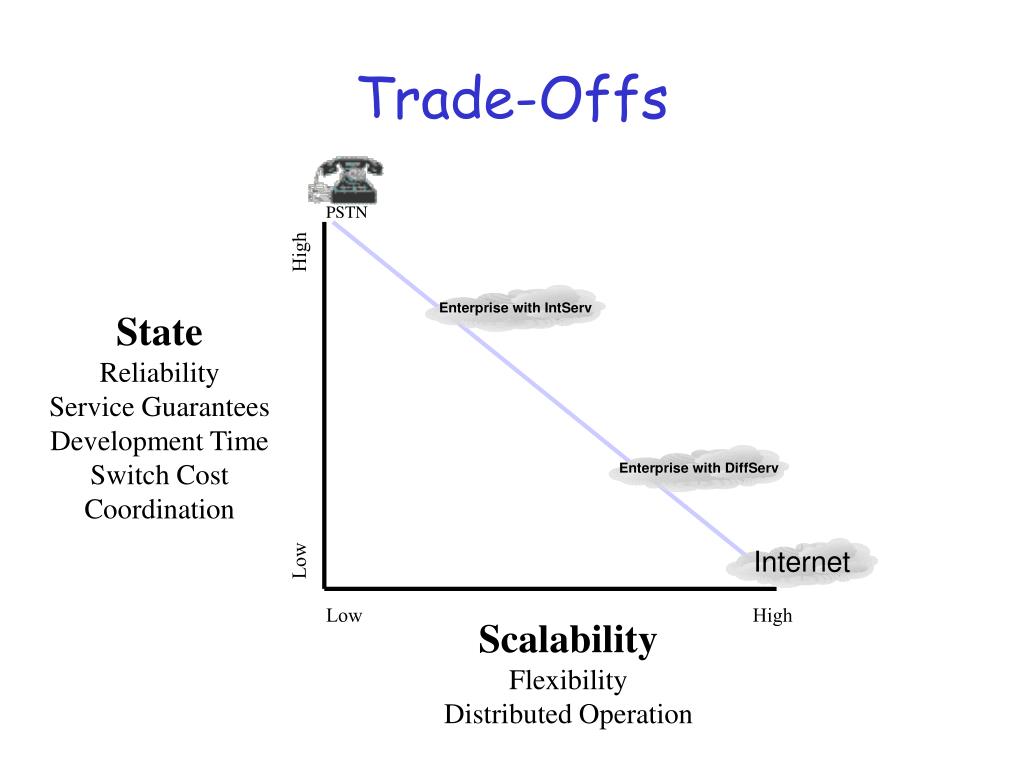 Trade-Offs

PSTN

High

Enterprise with IntServ

State
Reliability
Service Guarantees
Development Time
Switch Cost
Coordination

Enterprise with DiffServ

Low

Internet

Low

High

Scalability
Flexibility
Distributed Operation